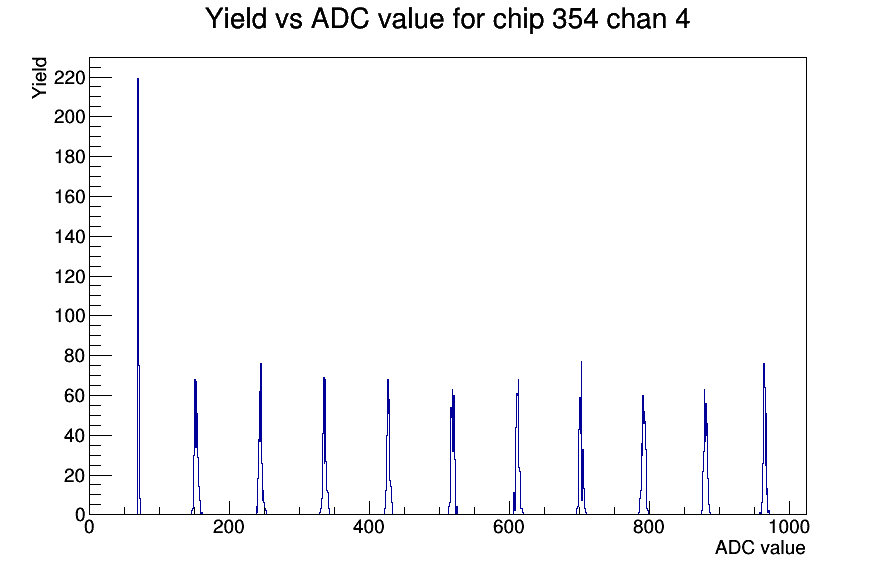 Yield vs ADC value for chip 354 chan 4

Yield

220
200
180
160
140
120
100
80
60
40
20
0

0
200
400
600
800
1000

ADC value